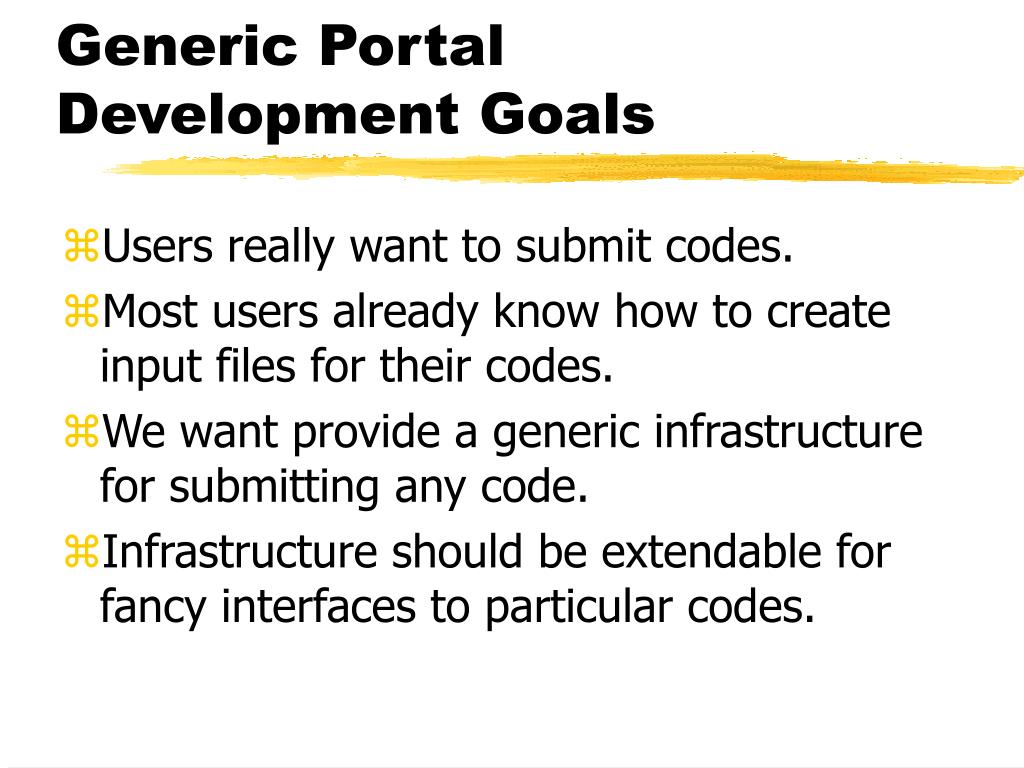 Generic Portal Development Goals

⌘Users really want to submit codes.

⌘Most users already know how to create input files for their codes.

⌘We want provide a generic infrastructure for submitting any code.

⌘Infrastructure should be extendable for fancy interfaces to particular codes.